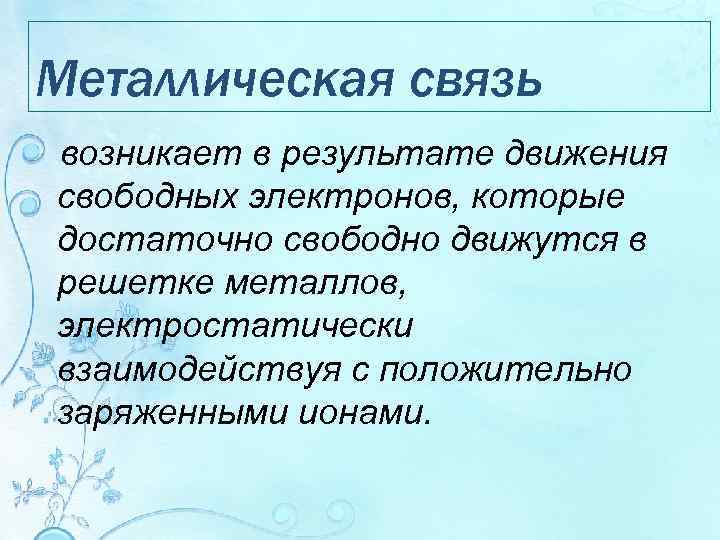 Металлическая связь

возникает в результате движения свободных электронов, которые достаточно свободно движутся в решетке металлов, электростатически взаимодействуя с положительно заряженными ионами.